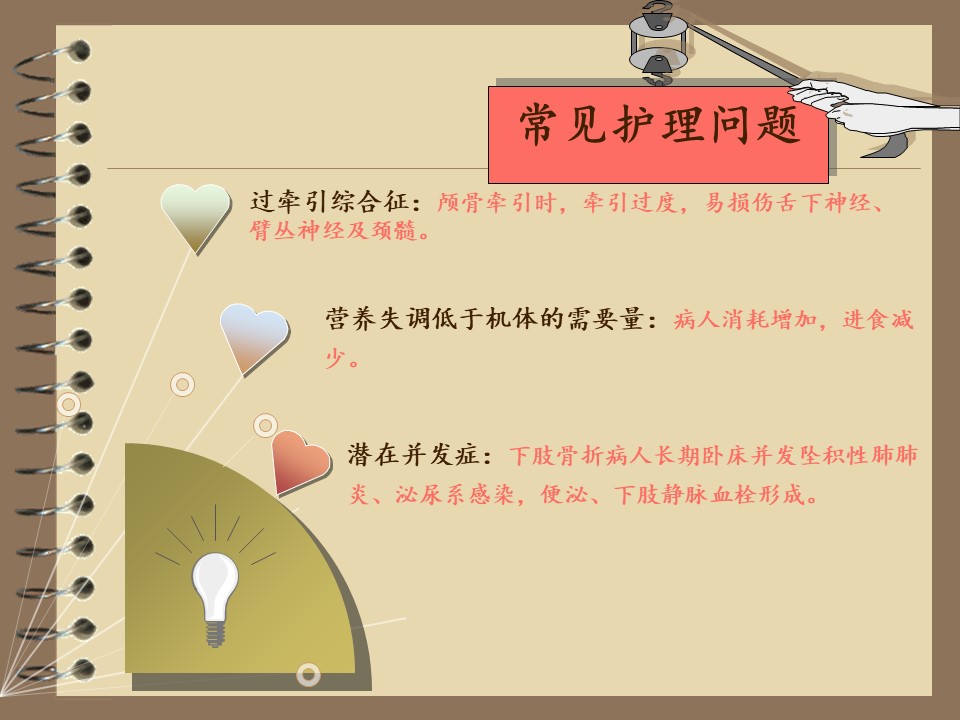 常见护理问题

过牵引综合征：颅骨牵引时，牵引过度，易损伤舌下神经、臂丛神经及颈髓。

营养失调低于机体的需要量：病人消耗增加，进食减少。

潜在并发症：下肢骨折病人长期卧床并发坠积性肺肺炎、泌尿系感染，便泌、下肢静脉血栓形成。